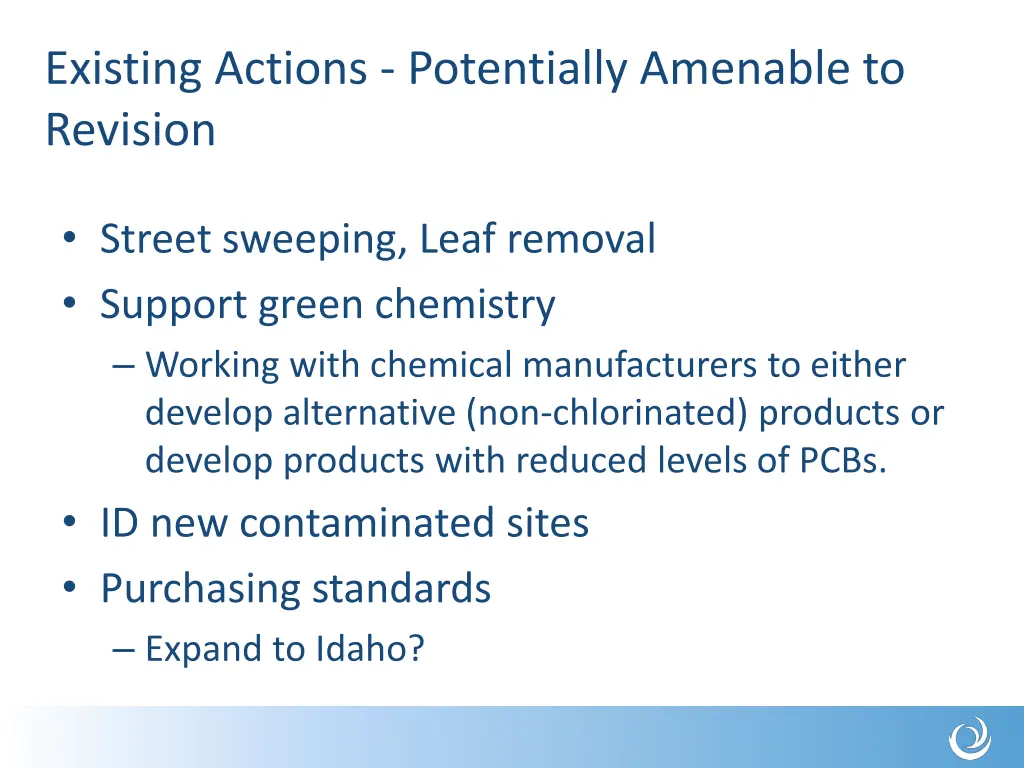 Existing Actions - Potentially Amenable to Revision

• Street sweeping, Leaf removal
• Support green chemistry
– Working with chemical manufacturers to either develop alternative (non-chlorinated) products or develop products with reduced levels of PCBs.
• ID new contaminated sites
• Purchasing standards
– Expand to Idaho?